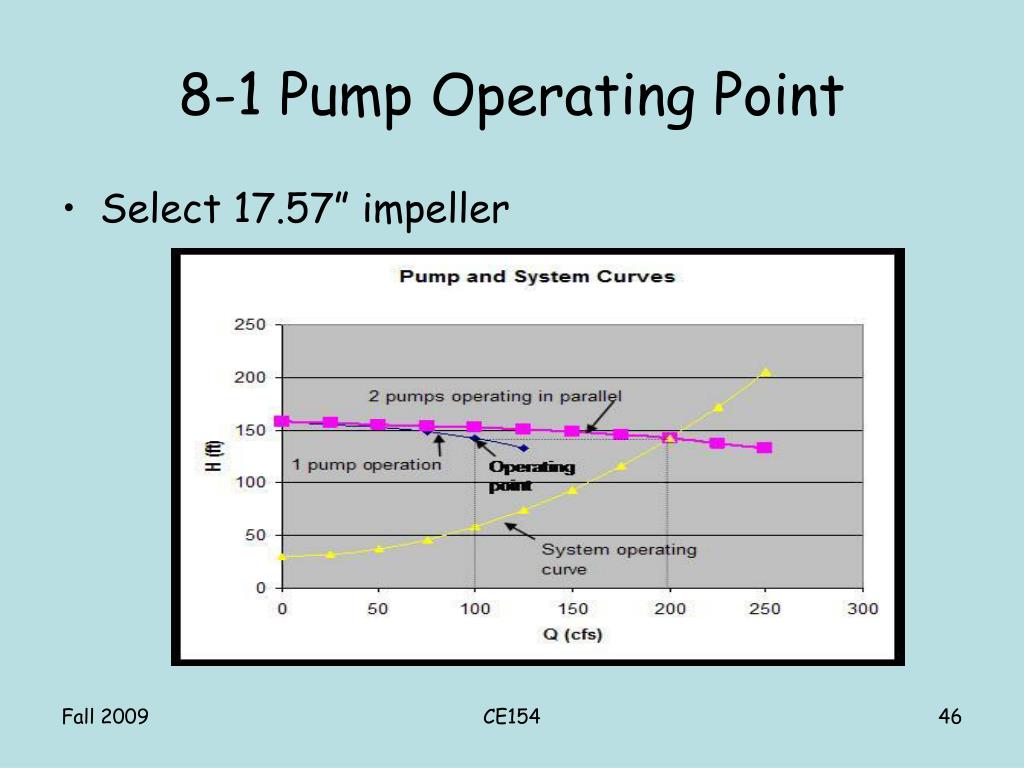 8-1 Pump Operating Point

• Select 17.57" impeller

Pump and System Curves

250
200
150
100
50
0

H (ft)

2 pumps operating in parallel

1 pump operation

Operating point

System operating curve

0 50 100 150 200 250 300

Q (cfs)

Fall 2009

CE154

46